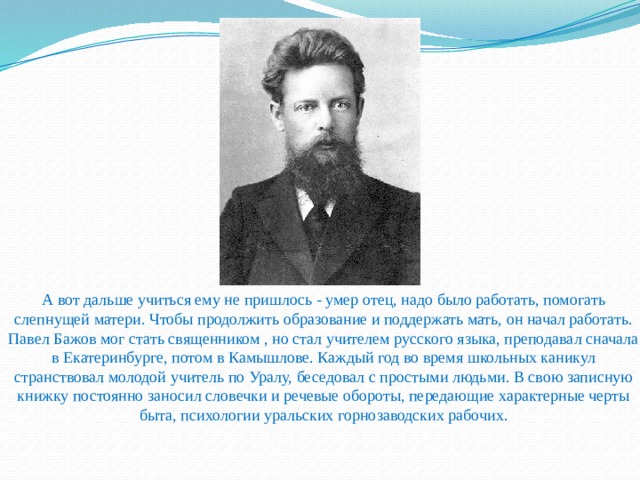 А вот дальше учиться ему не пришлось - умер отец, надо было работать, помогать слепнущей матери. Чтобы продолжить образование и поддержать мать, он начал работать. Павел Бажов мог стать священником , но стал учителем русского языка, преподавал сначала в Екатеринбурге, потом в Камышлове. Каждый год во время школьных каникул странствовал молодой учитель по Уралу, беседовал с простыми людьми. В свою записную книжку постоянно заносил словечки и речевые обороты, передающие характерные черты быта, психологии уральских горнозаводских рабочих.